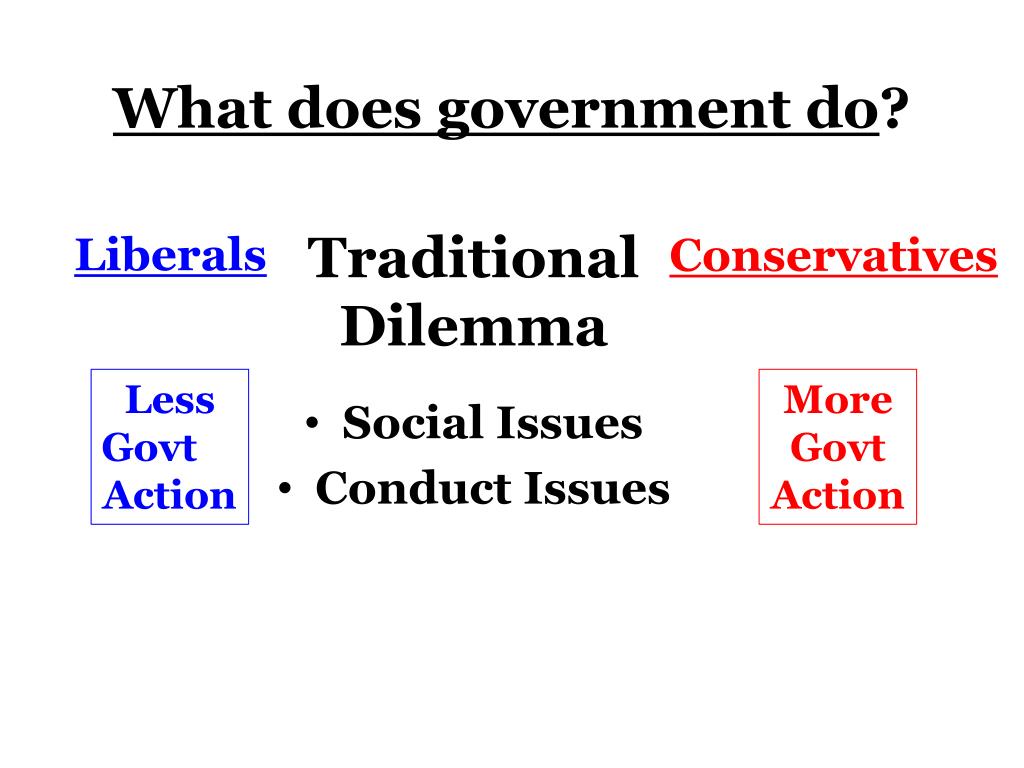 What does government do?

Liberals

Traditional Dilemma

Conservatives

Less Govt Action

• Social Issues
• Conduct Issues

More Govt Action